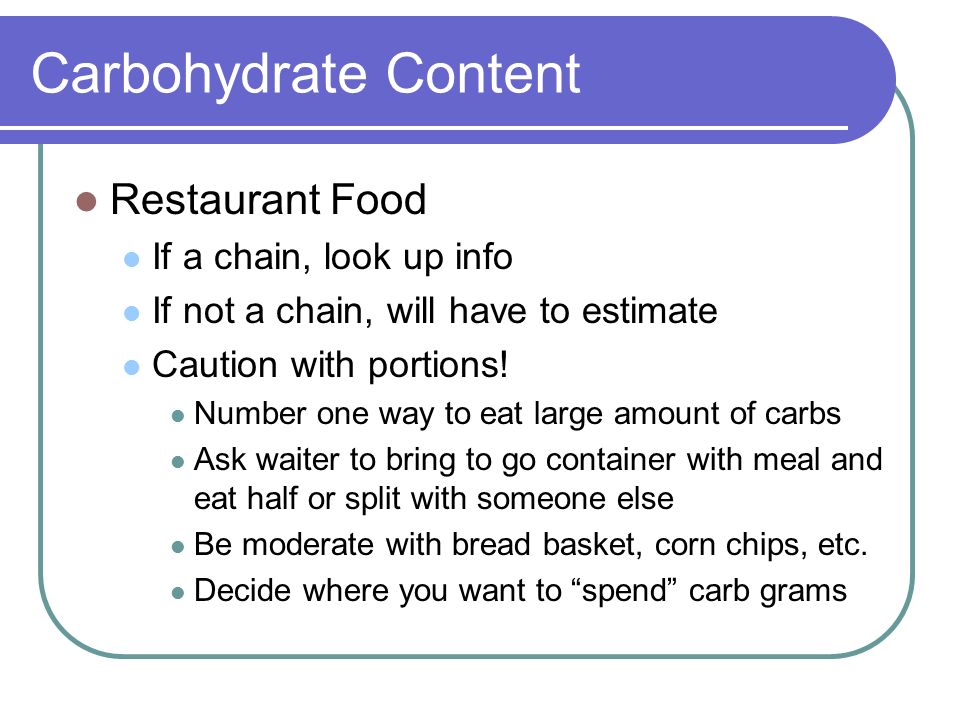 Carbohydrate Content

Restaurant Food
If a chain, look up info
If not a chain, will have to estimate
Caution with portions!
Number one way to eat large amount of carbs
Ask waiter to bring to go container with meal and eat half or split with someone else
Be moderate with bread basket, corn chips, etc.
Decide where you want to “spend” carb grams